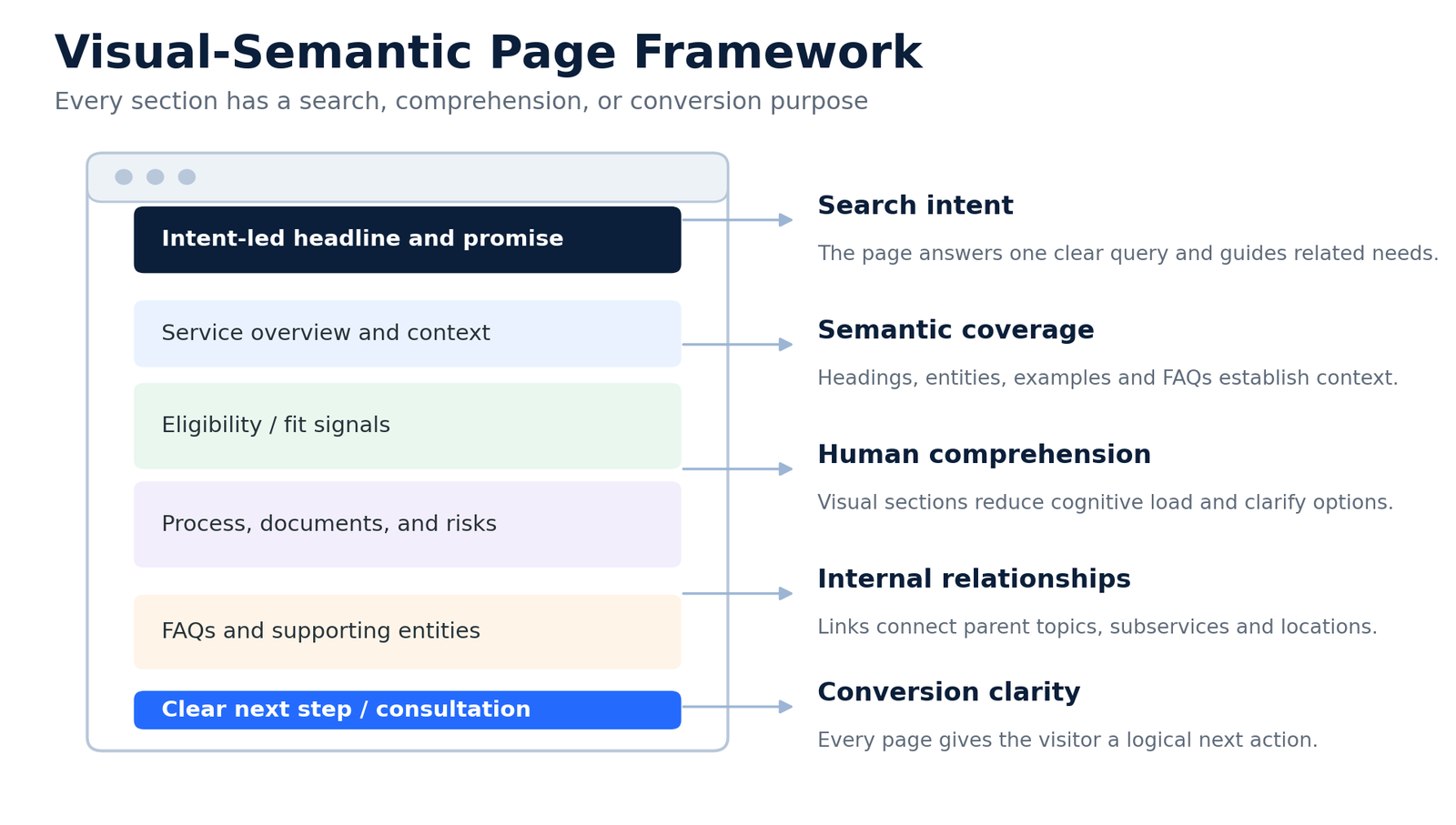 Visual-Semantic Page Framework

Every section has a search, comprehension, or conversion purpose

Intent-led headline and promise

Service overview and context

Eligibility / fit signals

Process, documents, and risks

FAQs and supporting entities

Clear next step / consultation

Search intent

The page answers one clear query and guides related needs.

Semantic coverage

Headings, entities, examples and FAQs establish context.

Human comprehension

Visual sections reduce cognitive load and clarify options.

Internal relationships

Links connect parent topics, subservices and locations.

Conversion clarity

Every page gives the visitor a logical next action.